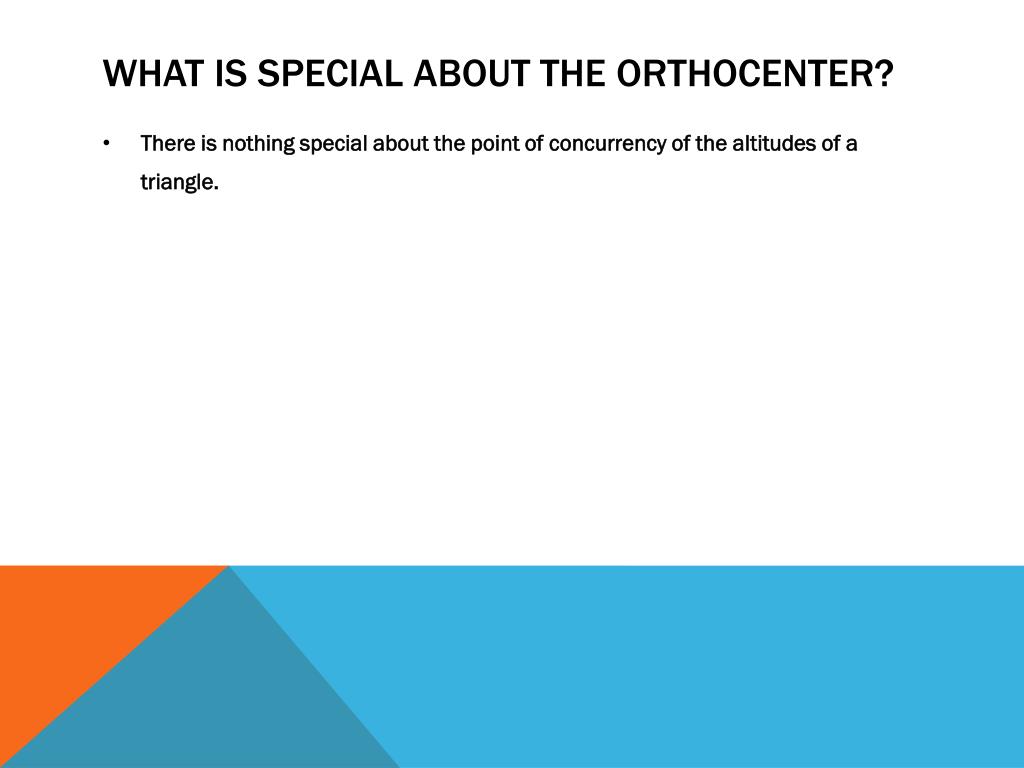 WHAT IS SPECIAL ABOUT THE ORTHOCENTER?

• There is nothing special about the point of concurrency of the altitudes of a triangle.